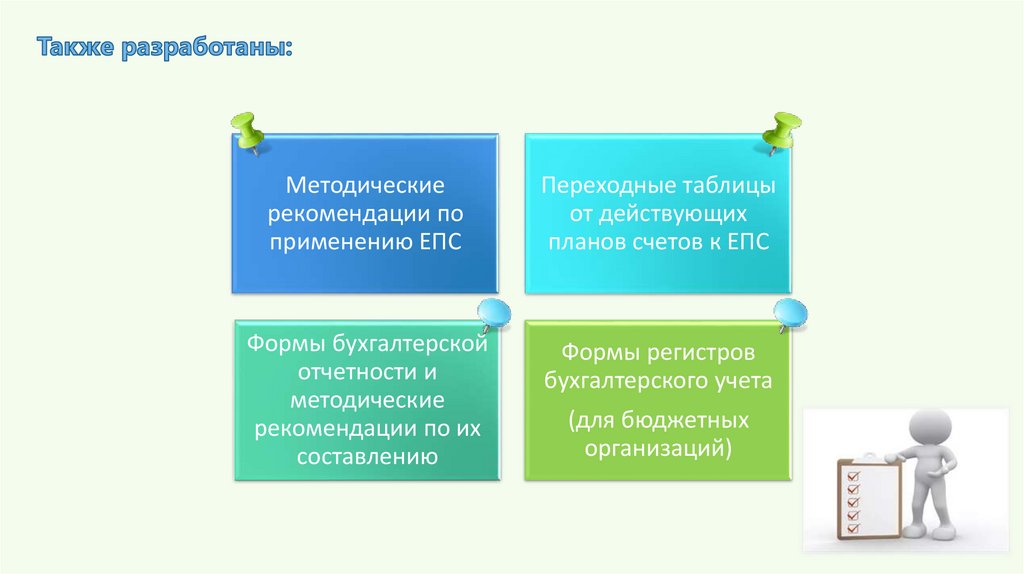 Также разработаны:

Методические рекомендации по применению ЕПС

Переходные таблицы от действующих планов счетов к ЕПС

Формы бухгалтерской отчетности и методические рекомендации по их составлению

Формы регистров бухгалтерского учета

(для бюджетных организаций)